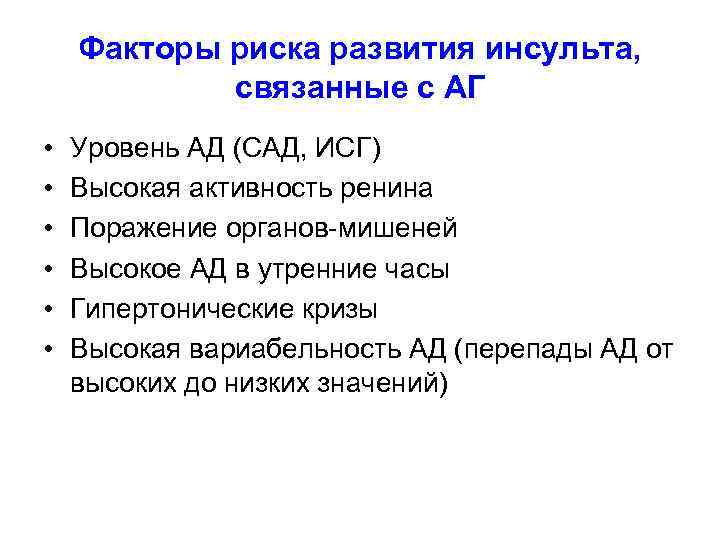 Факторы риска развития инсульта, связанные с АГ

• Уровень АД (САД, ИСГ)
• Высокая активность ренина
• Поражение органов-мишеней
• Высокое АД в утренние часы
• Гипертонические кризы
• Высокая вариабельность АД (перепады АД от высоких до низких значений)